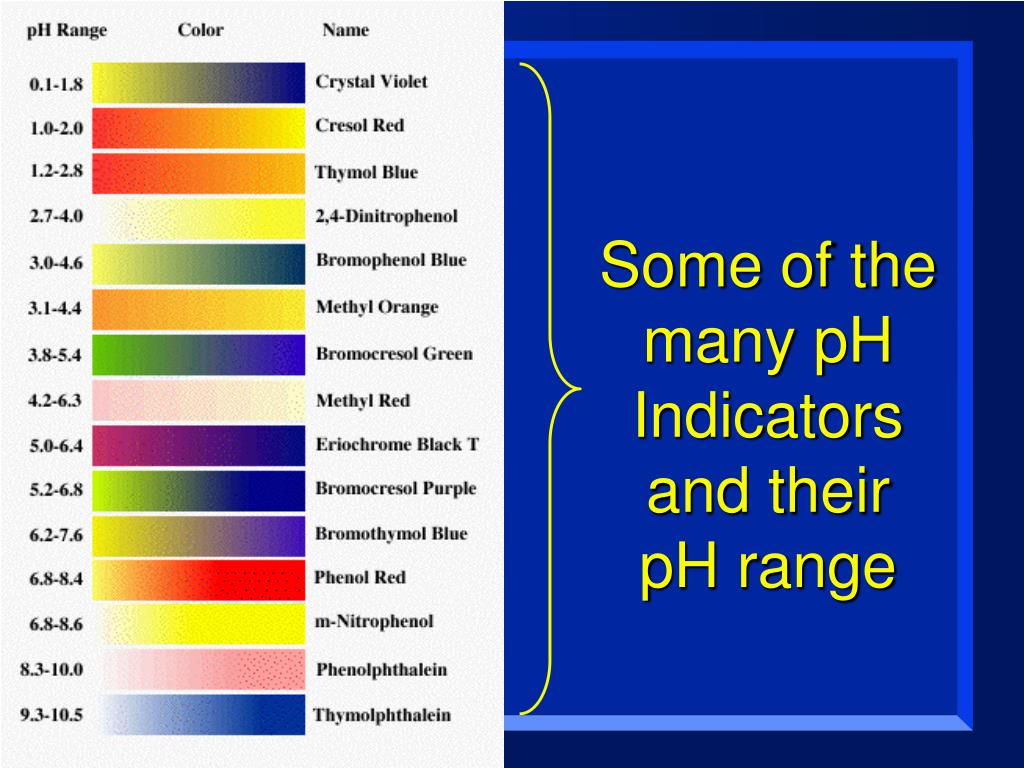 | pH Range | Color | Name |
|---|---|---|
| 0.1-1.8 | | Crystal Violet |
| 1.0-2.0 | | Cresol Red |
| 1.2-2.8 | | Thymol Blue |
| 2.7-4.0 | | 2,4-Dinitrophenol |
| 3.0-4.6 | | Bromophenol Blue |
| 3.1-4.4 | | Methyl Orange |
| 3.8-5.4 | | Bromocresol Green |
| 4.2-6.3 | | Methyl Red |
| 5.0-6.4 | | Eriochrome Black T |
| 5.2-6.8 | | Bromocresol Purple |
| 6.2-7.6 | | Bromothymol Blue |
| 6.8-8.4 | | Phenol Red |
| 6.8-8.6 | | m-Nitrophenol |
| 8.3-10.0 | | Phenolphthalein |
| 9.3-10.5 | | Thymolphthalein |

Some of the many pH Indicators and their pH range